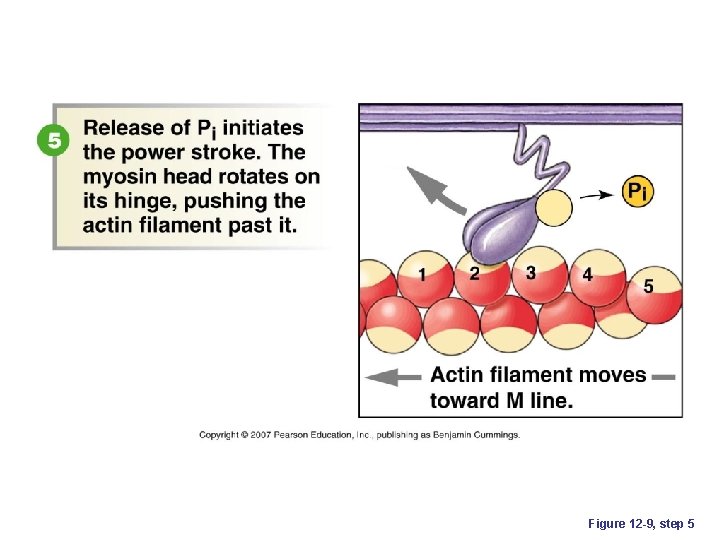 5

Release of $P_i$ initiates the power stroke. The myosin head rotates on its hinge, pushing the actin filament past it.

$P_i$

1 2 3 4 5

Actin filament moves toward M line.

Copyright © 2007 Pearson Education, Inc., publishing as Benjamin Cummings.

Figure 12-9, step 5